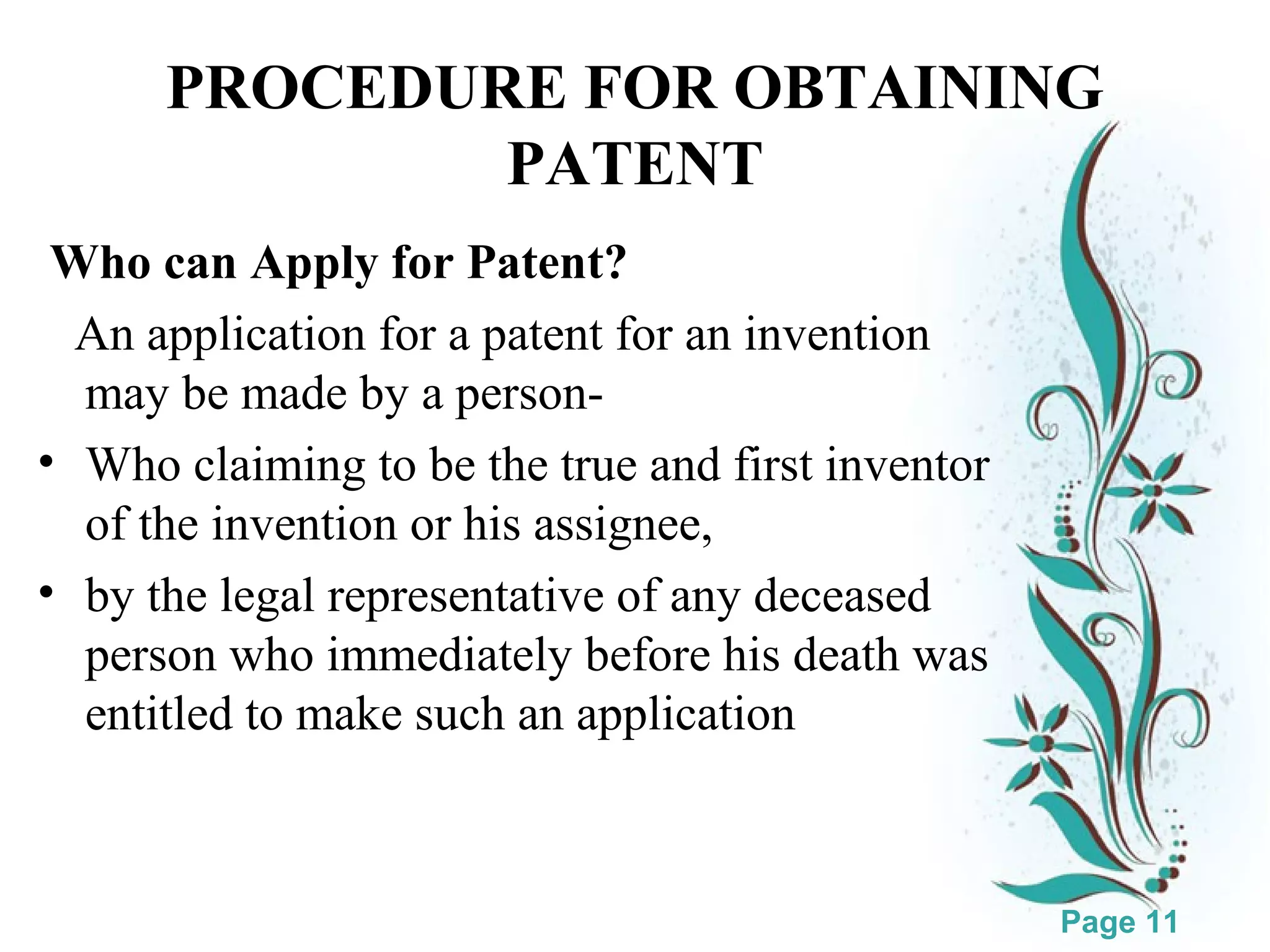 PROCEDURE FOR OBTAINING PATENT

Who can Apply for Patent?

An application for a patent for an invention may be made by a person-

• Who claiming to be the true and first inventor of the invention or his assignee,

• by the legal representative of any deceased person who immediately before his death was entitled to make such an application

Page 11